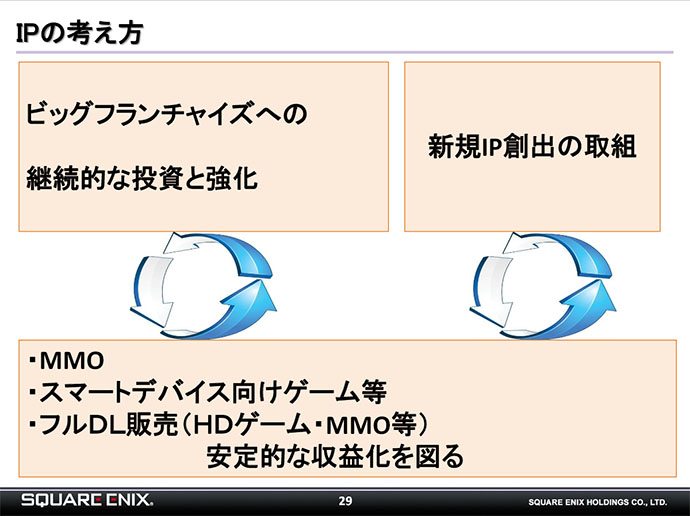 IPの考え方

ビッグフランチャイズへの

継続的な投資と強化

新規IP創出の取組

・MMO
・スマートデバイス向けゲーム等
・フルDL販売（HDゲーム・MMO等）
安定的な収益化を図る

SQUARE ENIX.

29

SQUARE ENIX HOLDINGS CO., LTD.